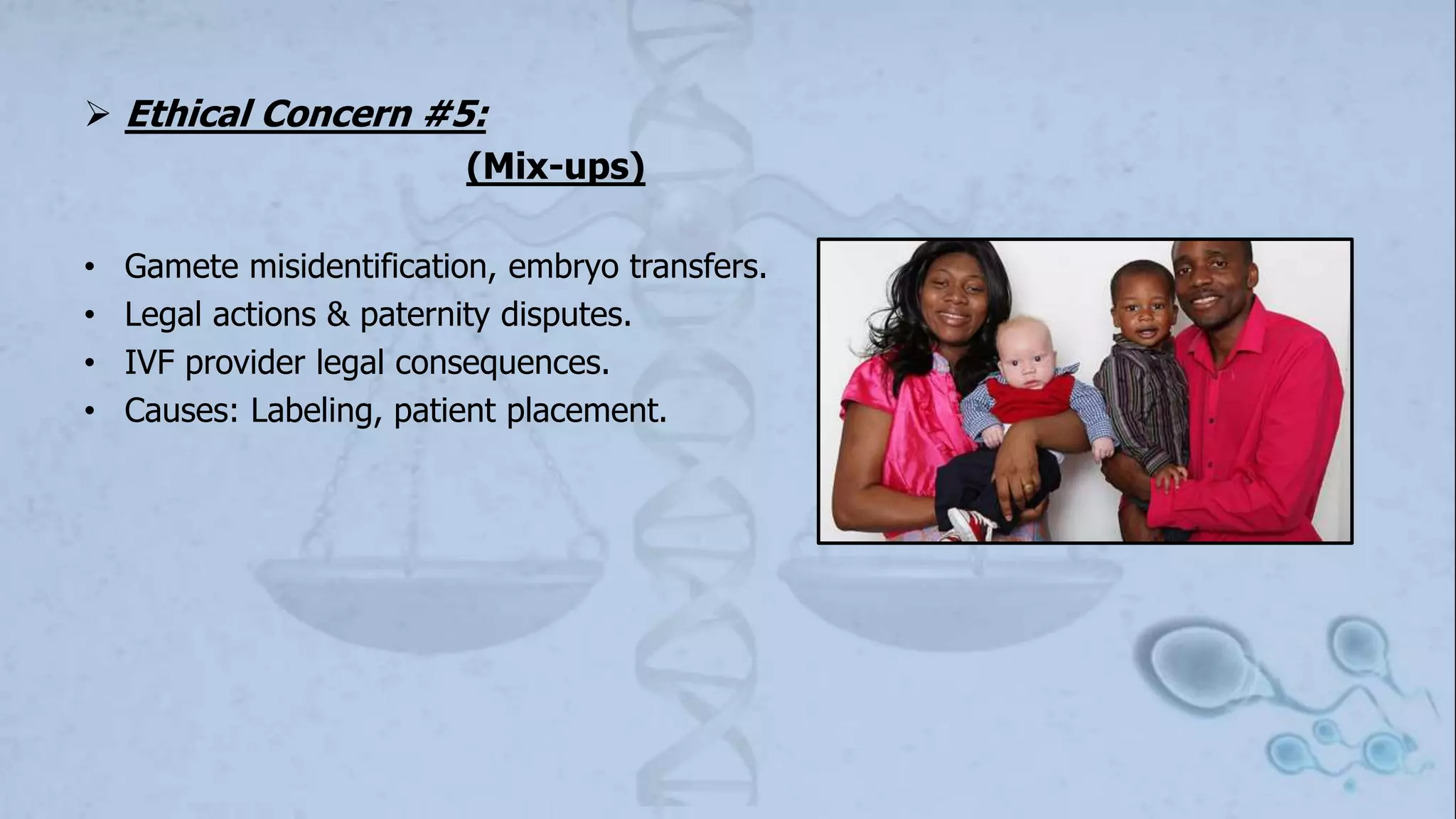 ➢ Ethical Concern #5:

(Mix-ups)

• Gamete misidentification, embryo transfers.
• Legal actions & paternity disputes.
• IVF provider legal consequences.
• Causes: Labeling, patient placement.